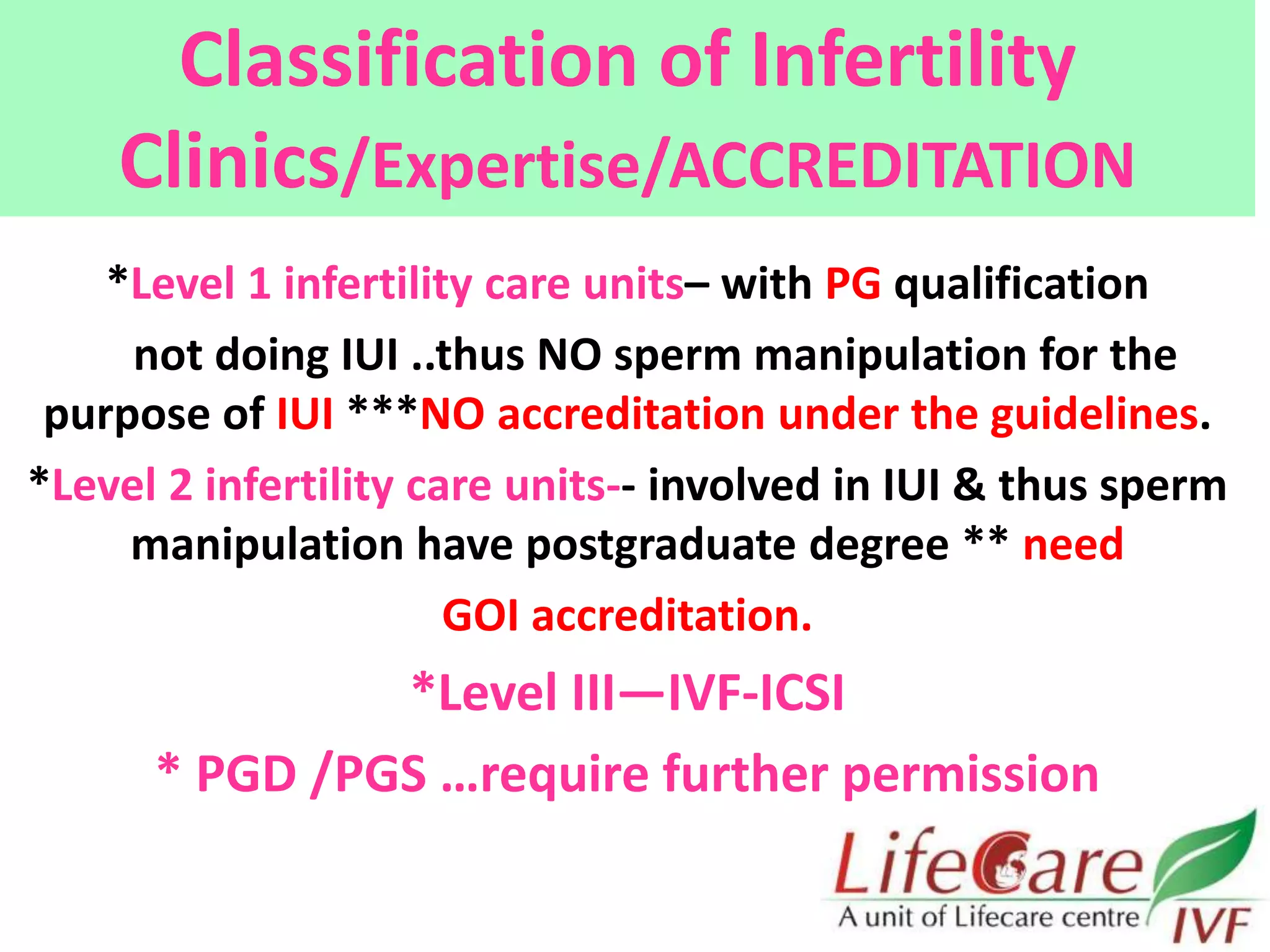 Classification of Infertility Clinics/Expertise/ACCREDITATION

*Level 1 infertility care units– with PG qualification not doing IUI ..thus NO sperm manipulation for the purpose of IUI ***NO accreditation under the guidelines.

*Level 2 infertility care units-- involved in IUI & thus sperm manipulation have postgraduate degree ** need GOI accreditation.

*Level III—IVF-ICSI

* PGD /PGS …require further permission

LifeCare
A unit of Lifecare centre
IVF